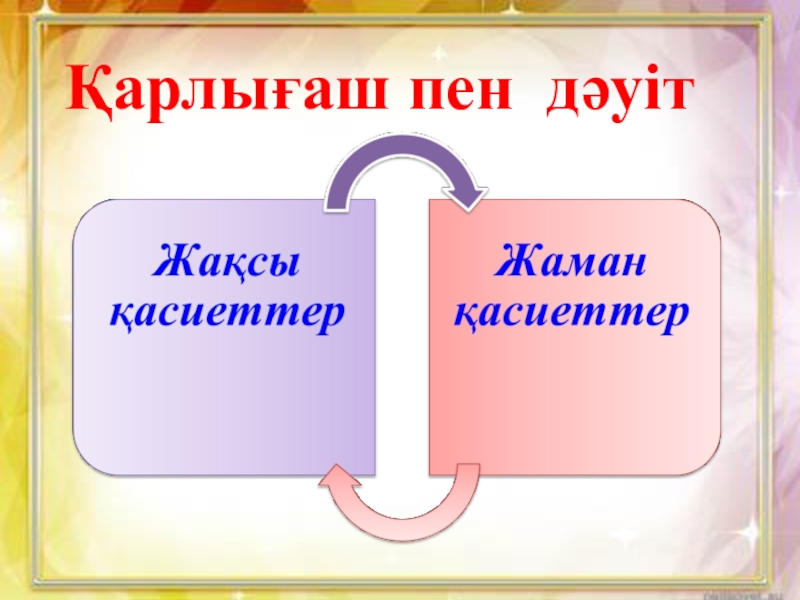 Қарлығаш пен дәуіт

Жақсы қасиеттер

Жаман қасиеттер